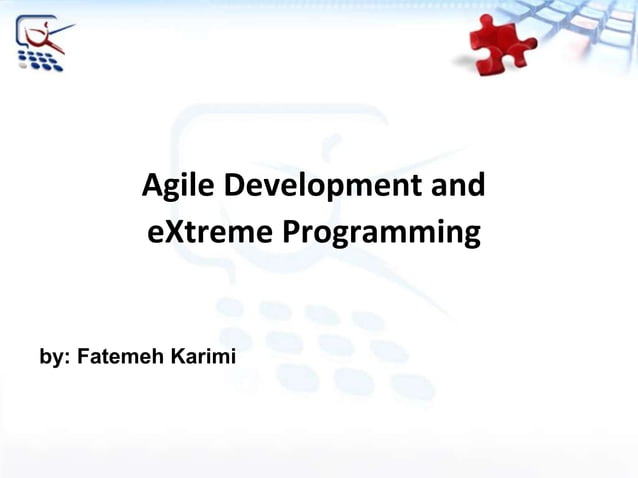 Agile Development and eXtreme Programming

by: Fatemeh Karimi